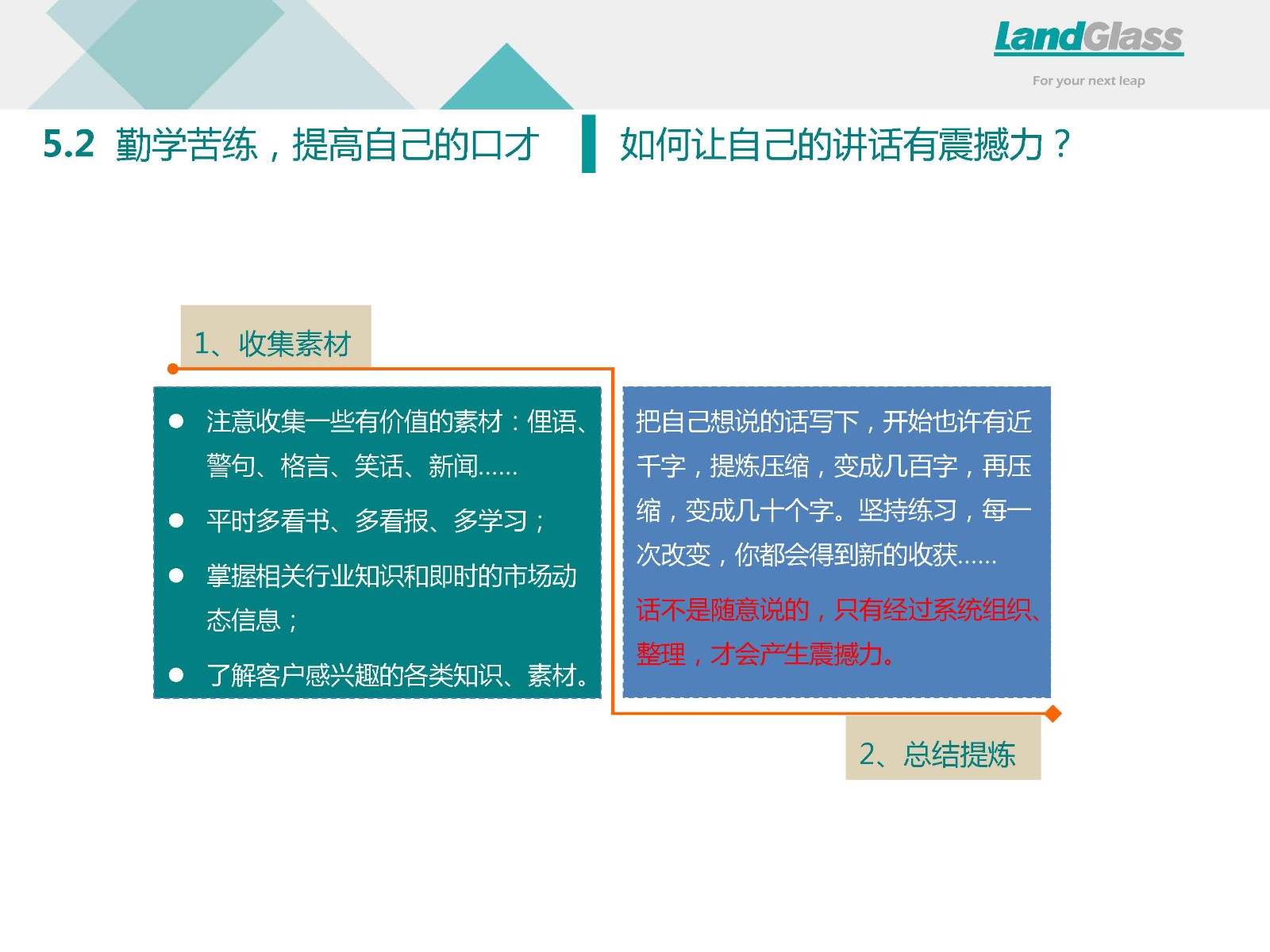 LandGlass
For your next leap

5.2 勤学苦练，提高自己的口才 如何让自己的讲话有震撼力？

1、收集素材

● 注意收集一些有价值的素材：俚语、警句、格言、笑话、新闻……
● 平时多看书、多看报、多学习；
● 掌握相关行业知识和即时的市场动态信息；
● 了解客户感兴趣的各类知识、素材。

把自己想说的话写下，开始也许有近千字，提炼压缩，变成几百字，再压缩，变成几十个字。坚持练习，每一次改变，你都会得到新的收获……

话不是随意说的，只有经过系统组织、整理，才会产生震撼力。

2、总结提炼